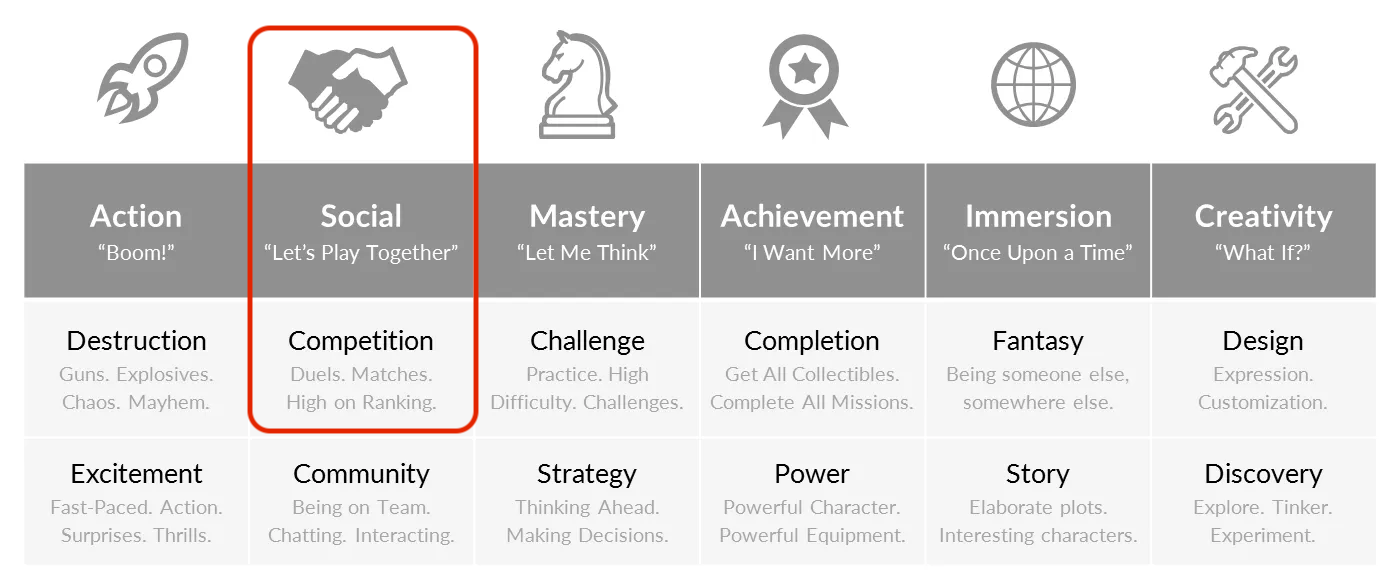 | Action "Boom!" | Social "Let's Play Together" | Mastery "Let Me Think" | Achievement "I Want More" | Immersion "Once Upon a Time" | Creativity "What If?" |
|---|---|---|---|---|---|
| Destruction Guns. Explosives. Chaos. Mayhem. | Competition Duels. Matches. High on Ranking. | Challenge Practice. High Difficulty. Challenges. | Completion Get All Collectibles. Complete All Missions. | Fantasy Being someone else, somewhere else. | Design Expression. Customization. |
| Excitement Fast-Paced. Action. Surprises. Thrills. | Community Being on Team. Chatting. Interacting. | Strategy Thinking Ahead. Making Decisions. | Power Powerful Character. Powerful Equipment. | Story Elaborate plots. Interesting characters. | Discovery Explore. Tinker. Experiment. |